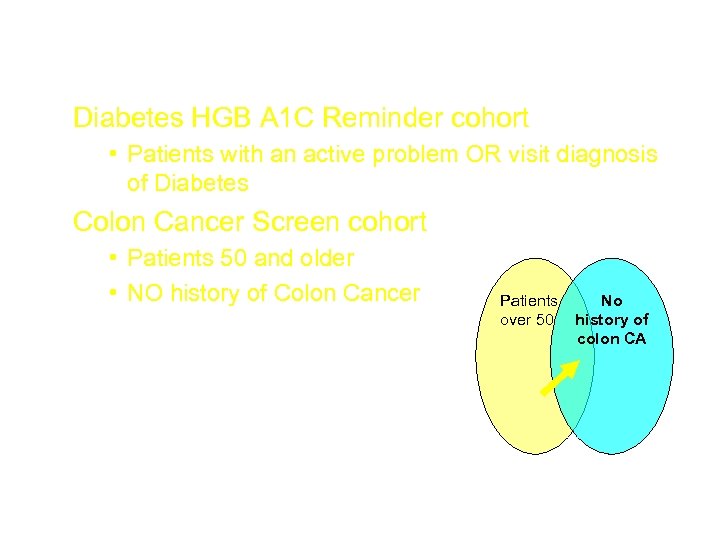 Diabetes HGB A1C Reminder cohort

• Patients with an active problem OR visit diagnosis of Diabetes

Colon Cancer Screen cohort

• Patients 50 and older
• NO history of Colon Cancer

Patients over 50

No history of colon CA